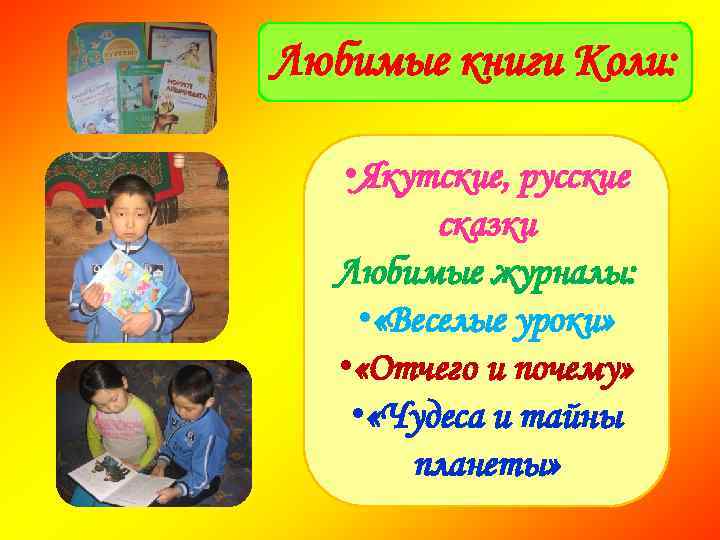 Любимые книги Коли:

•Якутские, русские сказки

Любимые журналы:

•«Веселые уроки»

•«Отчего и почему»

•«Чудеса и тайны планеты»